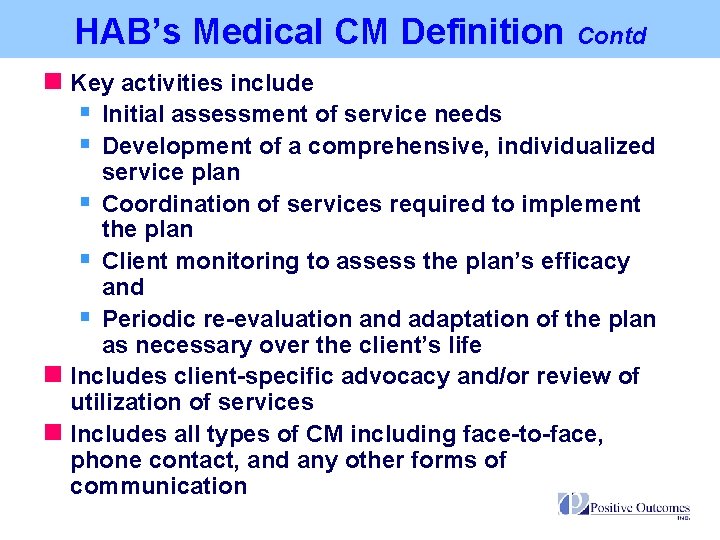 HAB's Medical CM Definition Contd

Key activities include

Initial assessment of service needs

Development of a comprehensive, individualized service plan

Coordination of services required to implement the plan

Client monitoring to assess the plan's efficacy and

Periodic re-evaluation and adaptation of the plan as necessary over the client's life

Includes client-specific advocacy and/or review of utilization of services

Includes all types of CM including face-to-face, phone contact, and any other forms of communication

Positive Outcomes INC.